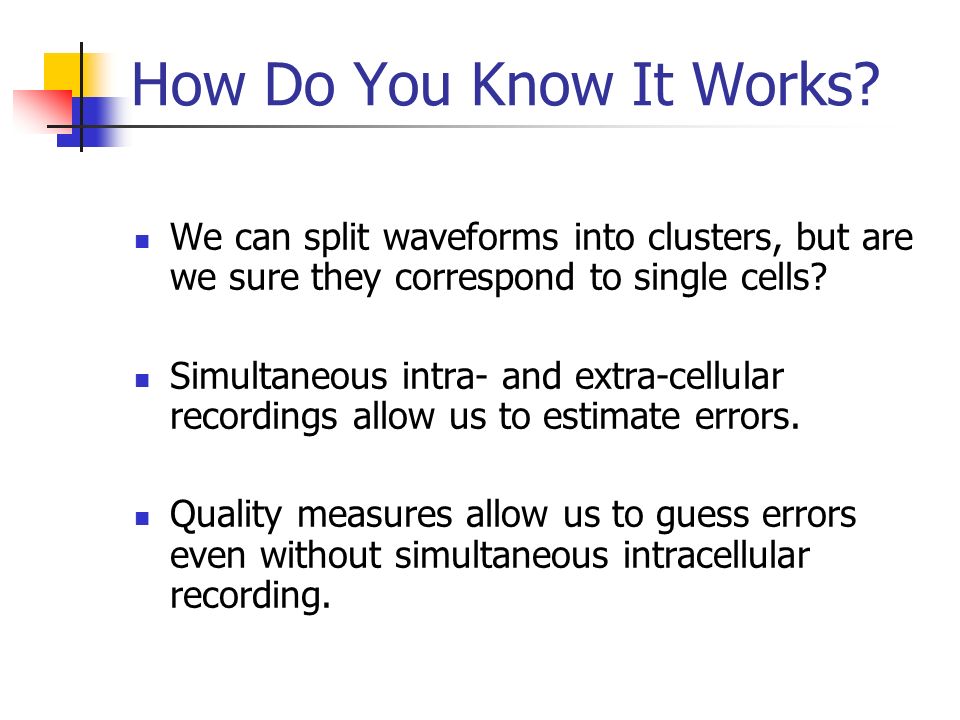 How Do You Know It Works?

- We can split waveforms into clusters, but are we sure they correspond to single cells?

- Simultaneous intra- and extra-cellular recordings allow us to estimate errors.

- Quality measures allow us to guess errors even without simultaneous intracellular recording.